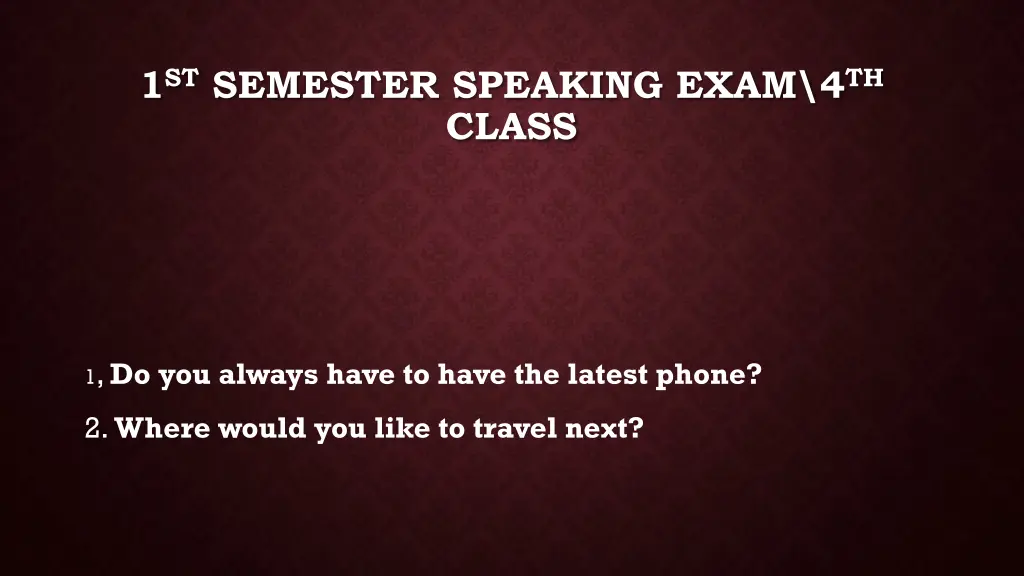 1ST SEMESTER SPEAKING EXAM\4TH CLASS

1, Do you always have to have the latest phone?

2. Where would you like to travel next?